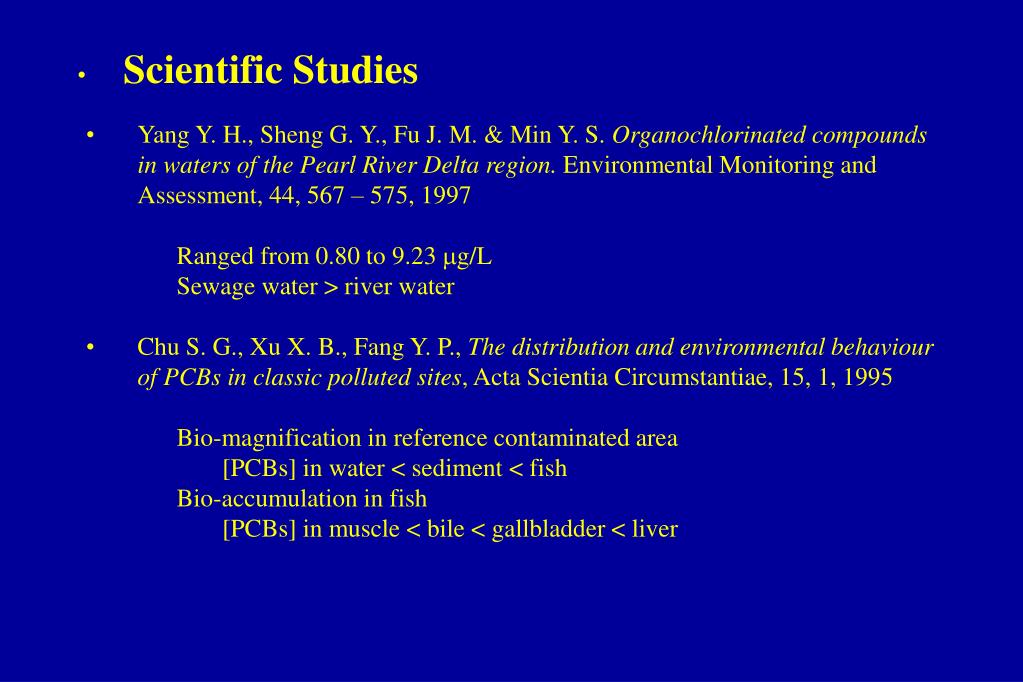 • Scientific Studies

• Yang Y. H., Sheng G. Y., Fu J. M. & Min Y. S. Organochlorinated compounds in waters of the Pearl River Delta region. Environmental Monitoring and Assessment, 44, 567 – 575, 1997

Ranged from 0.80 to 9.23 μg/L
Sewage water > river water

• Chu S. G., Xu X. B., Fang Y. P., The distribution and environmental behaviour of PCBs in classic polluted sites, Acta Scientia Circumstantiae, 15, 1, 1995

Bio-magnification in reference contaminated area
[PCBs] in water < sediment < fish
Bio-accumulation in fish
[PCBs] in muscle < bile < gallbladder < liver